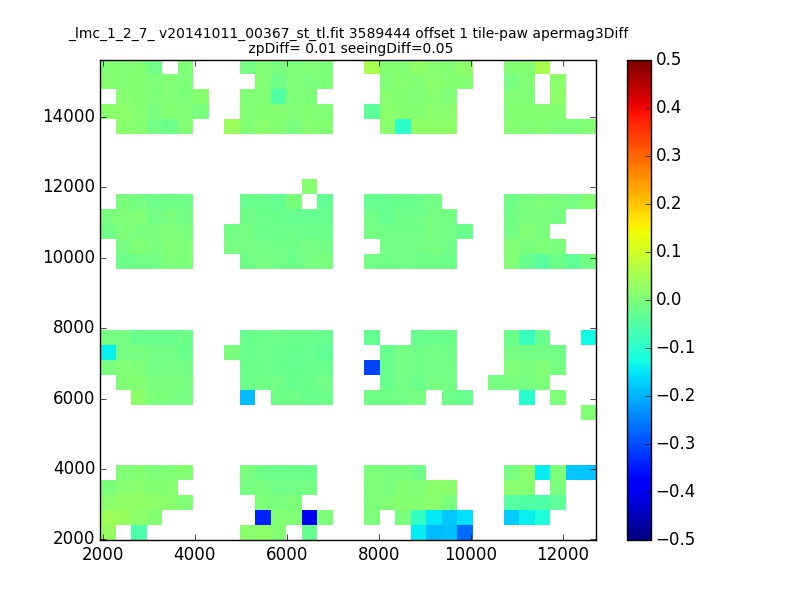 _lmc_1_2_7_ v20141011_00367_st_tl.fit 3589444 offset 1 tile-paw apermag3Diff
zpDiff= 0.01 seeingDiff=0.05

14000
12000
10000
8000
6000
4000
2000

2000 4000 6000 8000 10000 12000

0.5
0.4
0.3
0.2
0.1
0.0
−0.1
−0.2
−0.3
−0.4
−0.5